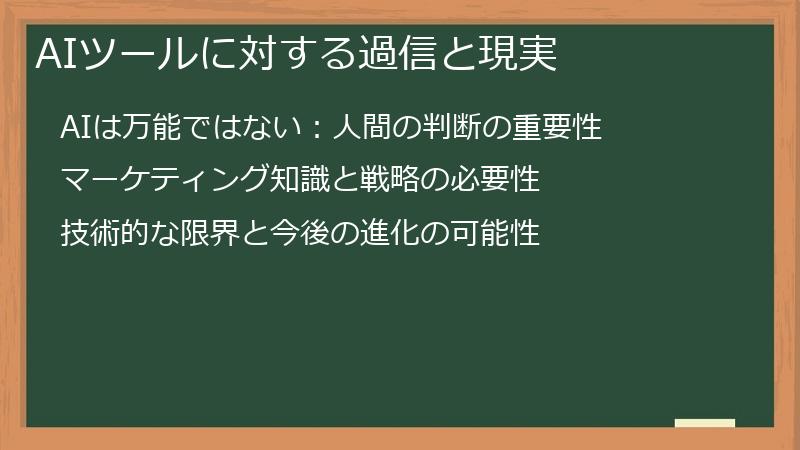 AIツールに対する過信と現実

AIは万能ではない：人間の判断の重要性

マーケティング知識と戦略の必要性

技術的な限界と今後の進化の可能性